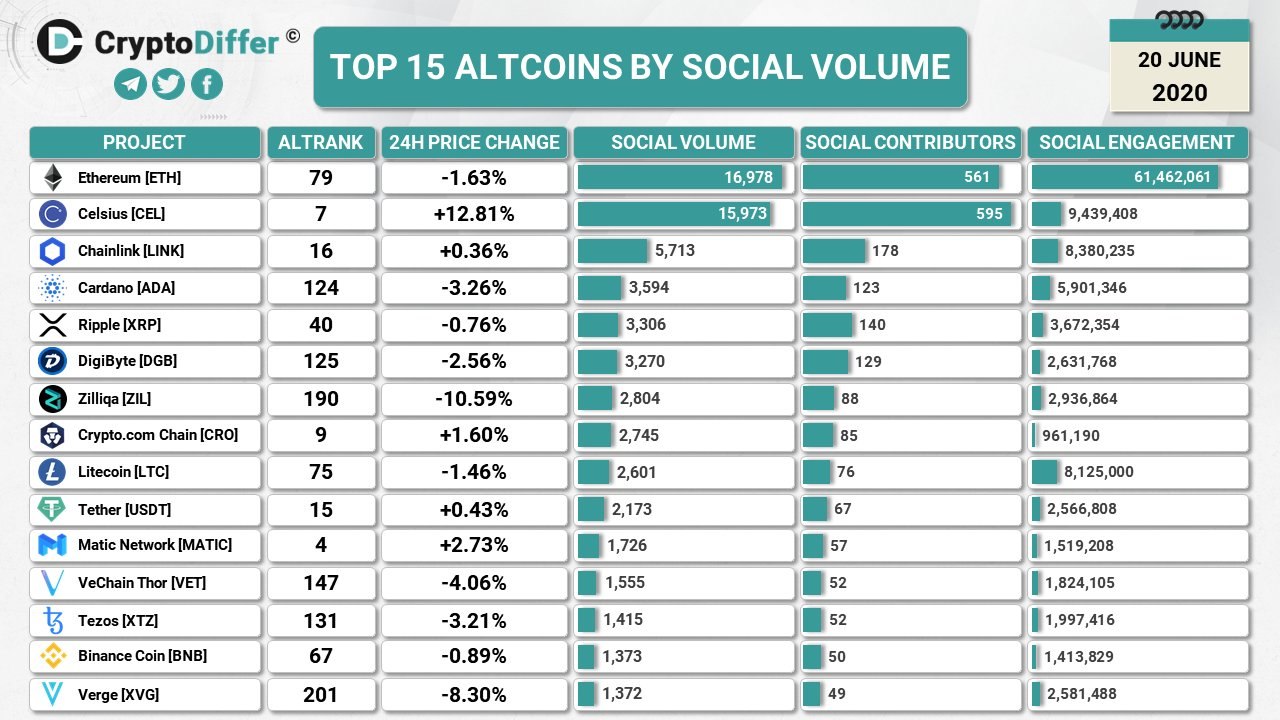 CryptoDiffer ©

TOP 15 ALTCOINS BY SOCIAL VOLUME

20 JUNE 2020

| PROJECT | ALTRANK | 24H PRICE CHANGE | SOCIAL VOLUME | SOCIAL CONTRIBUTORS | SOCIAL ENGAGEMENT |
|---|---|---|---|---|---|
| Ethereum [ETH] | 79 | -1.63% | 16,978 | 561 | 61,462,061 |
| Celsius [CEL] | 7 | +12.81% | 15,973 | 595 | 9,439,408 |
| Chainlink [LINK] | 16 | +0.36% | 5,713 | 178 | 8,380,235 |
| Cardano [ADA] | 124 | -3.26% | 3,594 | 123 | 5,901,346 |
| Ripple [XRP] | 40 | -0.76% | 3,306 | 140 | 3,672,354 |
| DigiByte [DGB] | 125 | -2.56% | 3,270 | 129 | 2,631,768 |
| Zilliqa [ZIL] | 190 | -10.59% | 2,804 | 88 | 2,936,864 |
| Crypto.com Chain [CRO] | 9 | +1.60% | 2,745 | 85 | 961,190 |
| Litecoin [LTC] | 75 | -1.46% | 2,601 | 76 | 8,125,000 |
| Tether [USDT] | 15 | +0.43% | 2,173 | 67 | 2,566,808 |
| Matic Network [MATIC] | 4 | +2.73% | 1,726 | 57 | 1,519,208 |
| VeChain Thor [VET] | 147 | -4.06% | 1,555 | 52 | 1,824,105 |
| Tezos [XTZ] | 131 | -3.21% | 1,415 | 52 | 1,997,416 |
| Binance Coin [BNB] | 67 | -0.89% | 1,373 | 50 | 1,413,829 |
| Verge [XVG] | 201 | -8.30% | 1,372 | 49 | 2,581,488 |